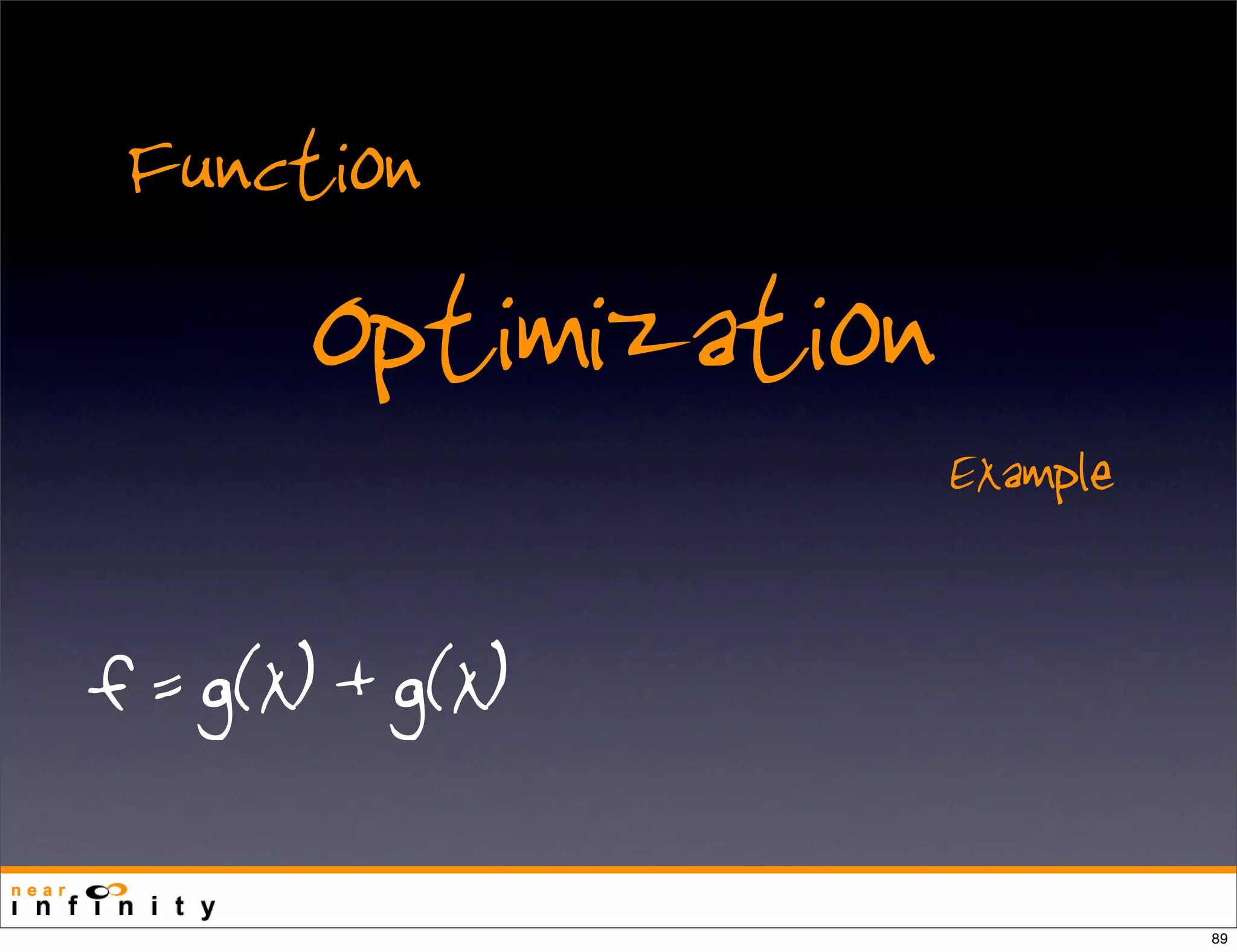 Function

Optimization

Example

$f = g(x) + g(x)$

near
infinity

89